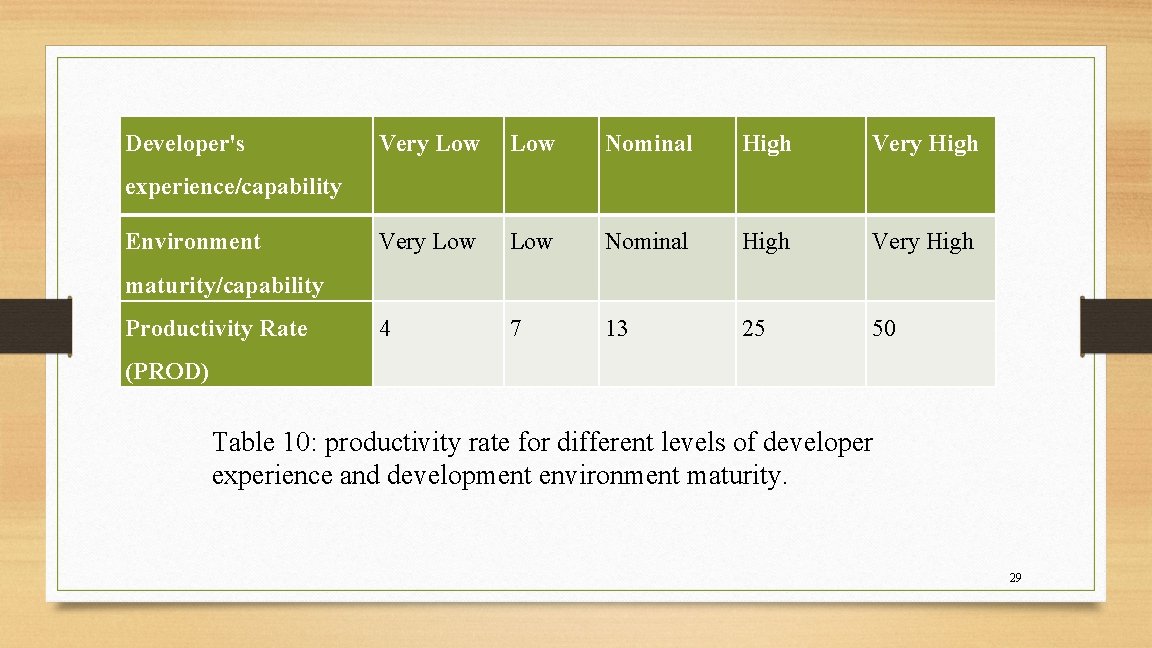 | Developer's experience/capability | Very Low | Low | Nominal | High | Very High |
|---|---|---|---|---|---|
| Environment maturity/capability | Very Low | Low | Nominal | High | Very High |
| Productivity Rate (PROD) | 4 | 7 | 13 | 25 | 50 |

Table 10: productivity rate for different levels of developer experience and development environment maturity.

29